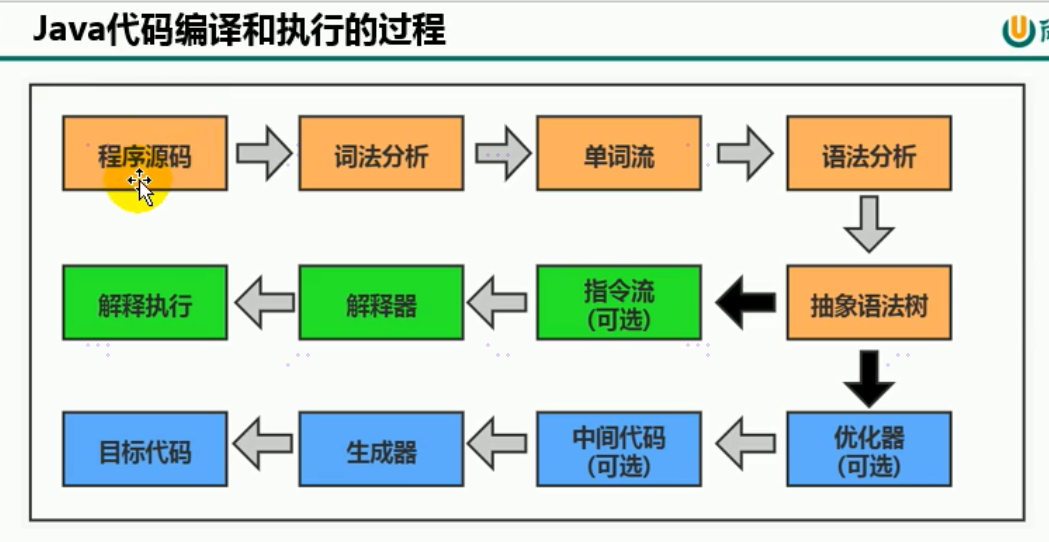 Java代码编译和执行的过程

程序源码

词法分析

单词流

语法分析

抽象语法树

指令流
(可选)

解释器

解释执行

优化器
(可选)

中间代码
(可选)

生成器

目标代码